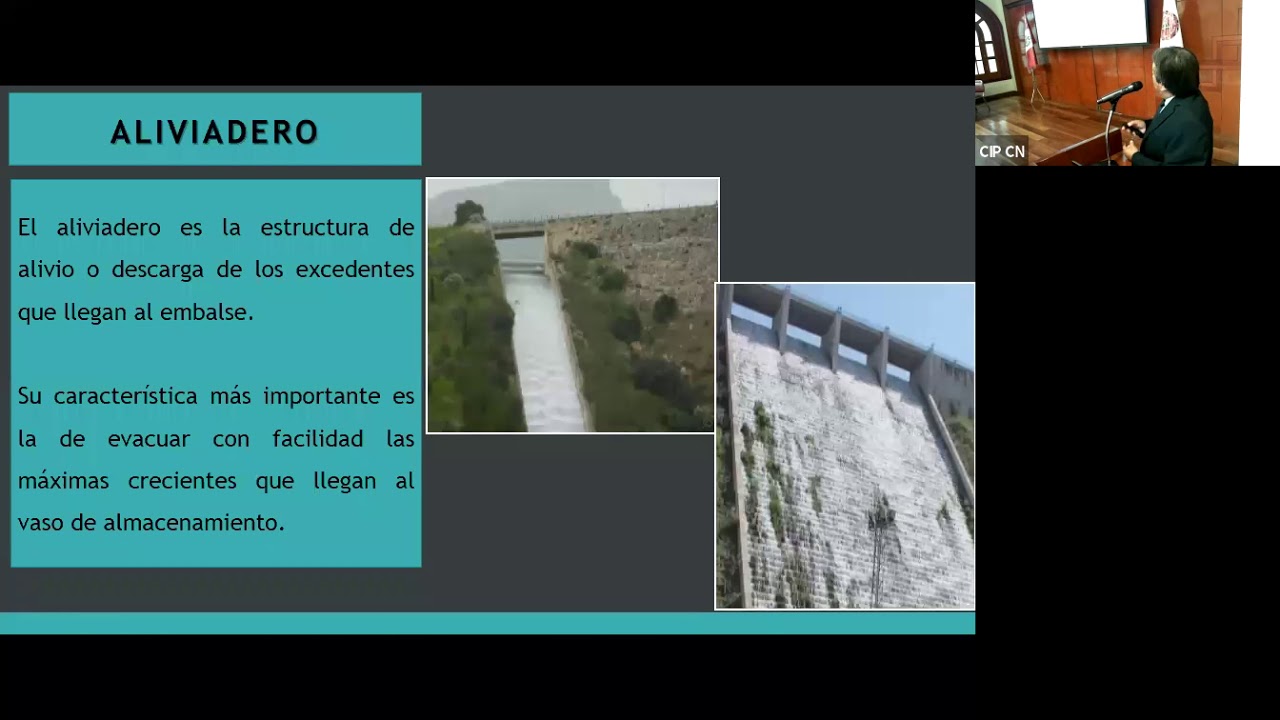 ALIVIADERO

El aliviadero es la estructura de alivio o descarga de los excedentes que llegan al embalse.

Su característica más importante es la de evacuar con facilidad las máximas crecientes que llegan al vaso de almacenamiento.

CIP CN